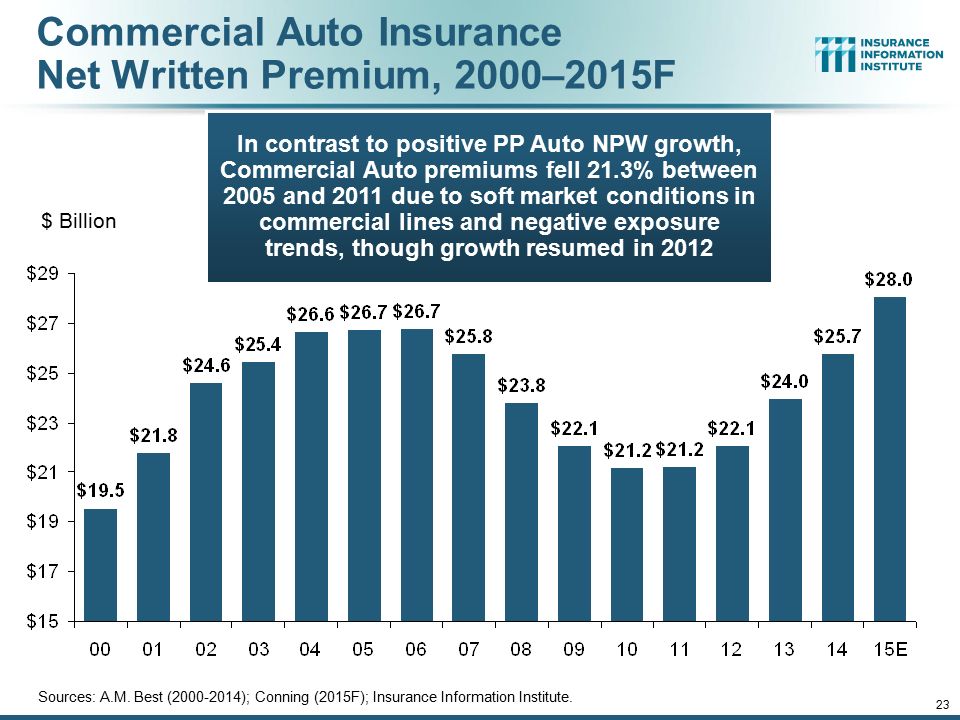 Commercial Auto Insurance Net Written Premium, 2000–2015F

INSURANCE INFORMATION INSTITUTE

In contrast to positive PP Auto NPW growth, Commercial Auto premiums fell 21.3% between 2005 and 2011 due to soft market conditions in commercial lines and negative exposure trends, though growth resumed in 2012

$ Billion

$29
$27
$25
$23
$21
$19
$17
$15

$19.5
$21.8
$24.6
$25.4
$26.6
$26.7
$26.7
$25.8
$23.8
$22.1
$21.2
$21.2
$22.1
$24.0
$25.7
$28.0

00 01 02 03 04 05 06 07 08 09 10 11 12 13 14 15E

Sources: A.M. Best (2000-2014); Conning (2015F); Insurance Information Institute.

23